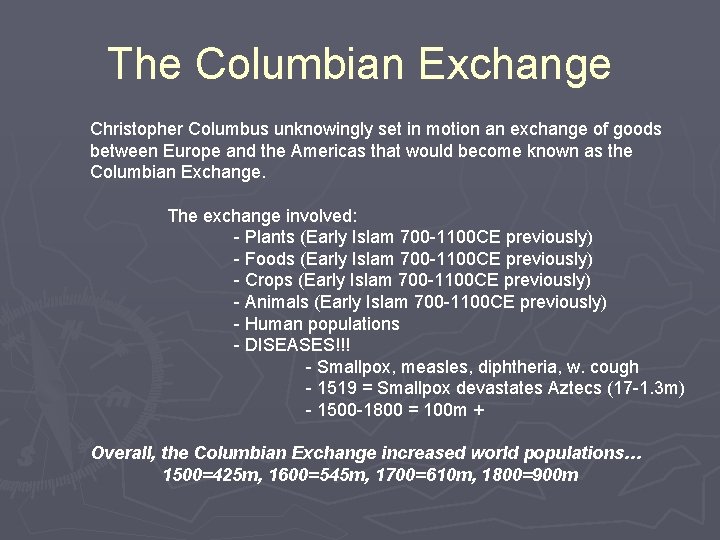 The Columbian Exchange

Christopher Columbus unknowingly set in motion an exchange of goods between Europe and the Americas that would become known as the Columbian Exchange.

The exchange involved:
- Plants (Early Islam 700-1100CE previously)
- Foods (Early Islam 700-1100CE previously)
- Crops (Early Islam 700-1100CE previously)
- Animals (Early Islam 700-1100CE previously)
- Human populations
- DISEASES!!!
- Smallpox, measles, diphtheria, w. cough
- 1519 = Smallpox devastates Aztecs (17-1.3m)
- 1500-1800 = 100m +

Overall, the Columbian Exchange increased world populations…
1500=425m, 1600=545m, 1700=610m, 1800=900m